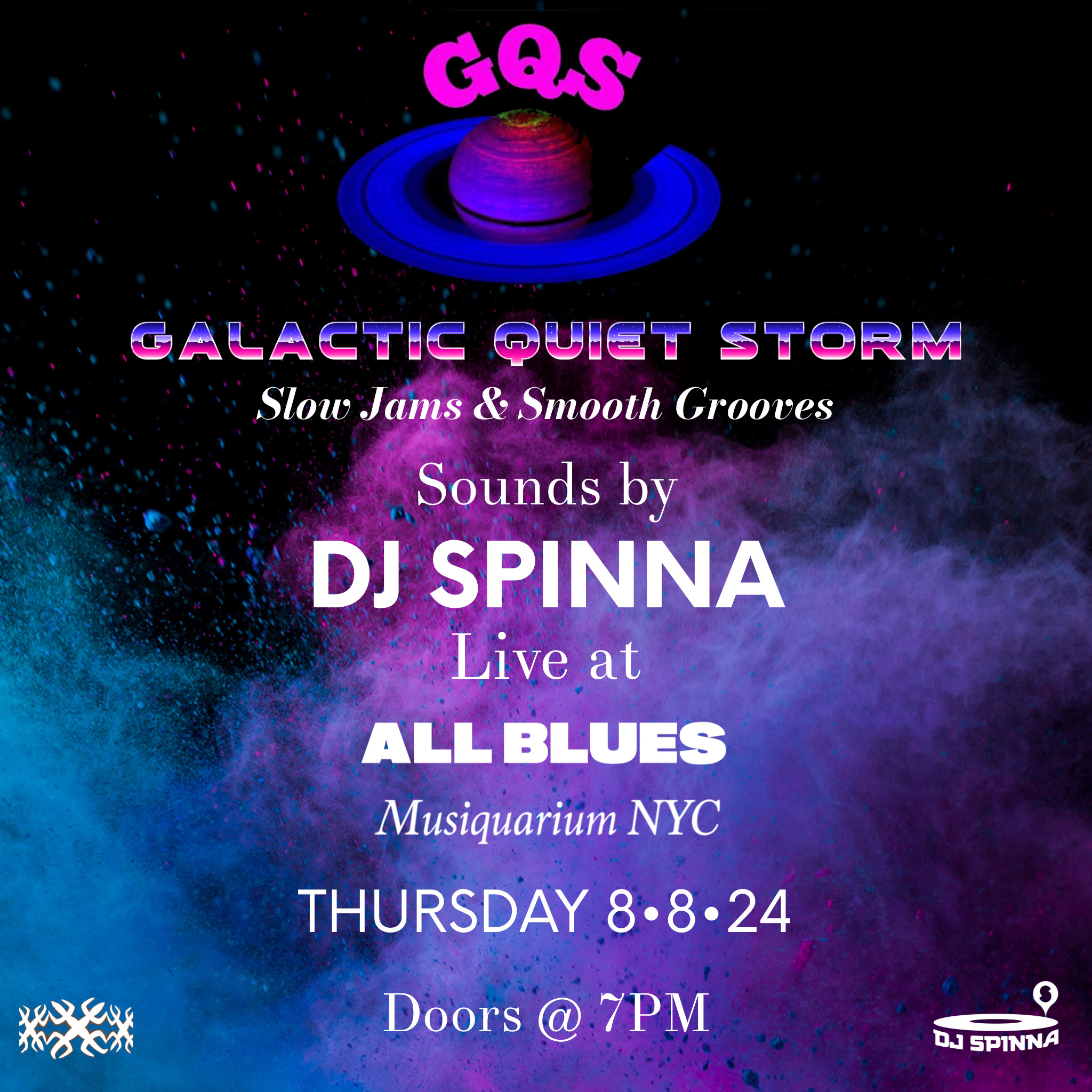 GQS

GALACTIC QUIET STORM

Slow Jams & Smooth Grooves

Sounds by

DJ SPINNA

Live at

ALL BLUES

Musiquarium NYC

THURSDAY 8•8•24

Doors @ 7PM

DJ SPINNA